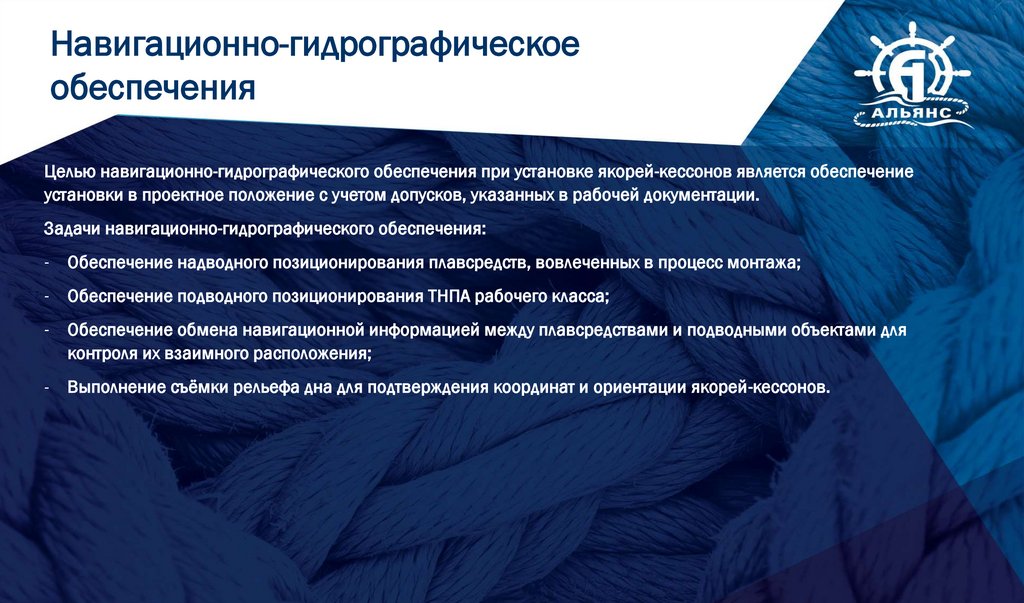 Навигационно-гидрографическое обеспечения

АЛЬЯНС

Целью навигационно-гидрографического обеспечения при установке якорей-кессонов является обеспечение установки в проектное положение с учетом допусков, указанных в рабочей документации.

Задачи навигационно-гидрографического обеспечения:

- Обеспечение надводного позиционирования плавсредств, вовлеченных в процесс монтажа;

- Обеспечение подводного позиционирования ТНПА рабочего класса;

- Обеспечение обмена навигационной информацией между плавсредствами и подводными объектами для контроля их взаимного расположения;

- Выполнение съёмки рельефа дна для подтверждения координат и ориентации якорей-кессонов.